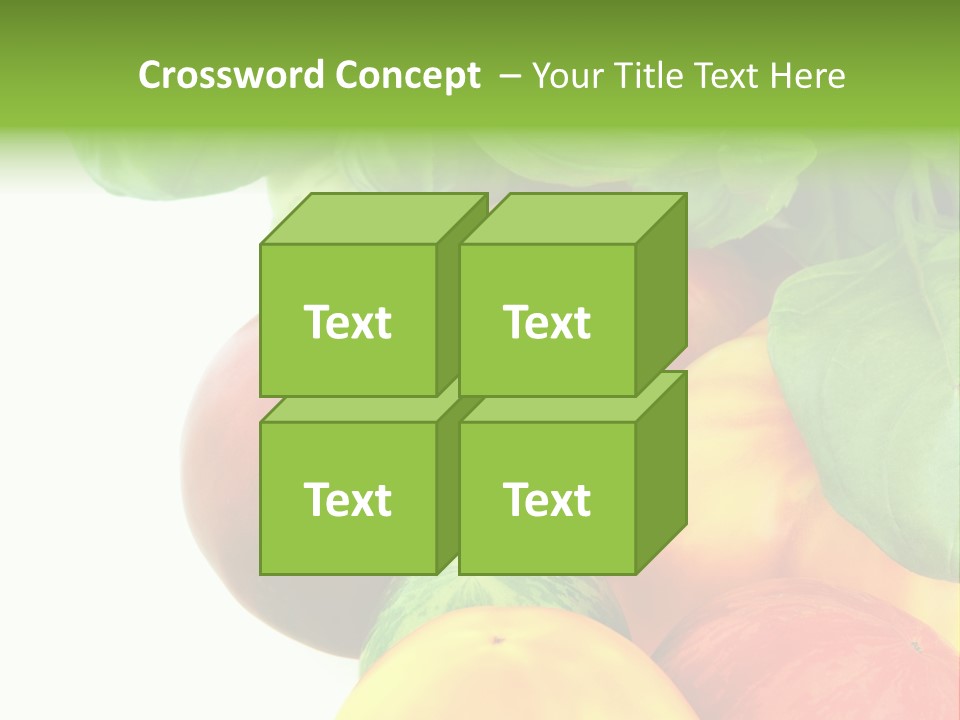 Crossword Concept – Your Title Text Here

Text

Text

Text

Text